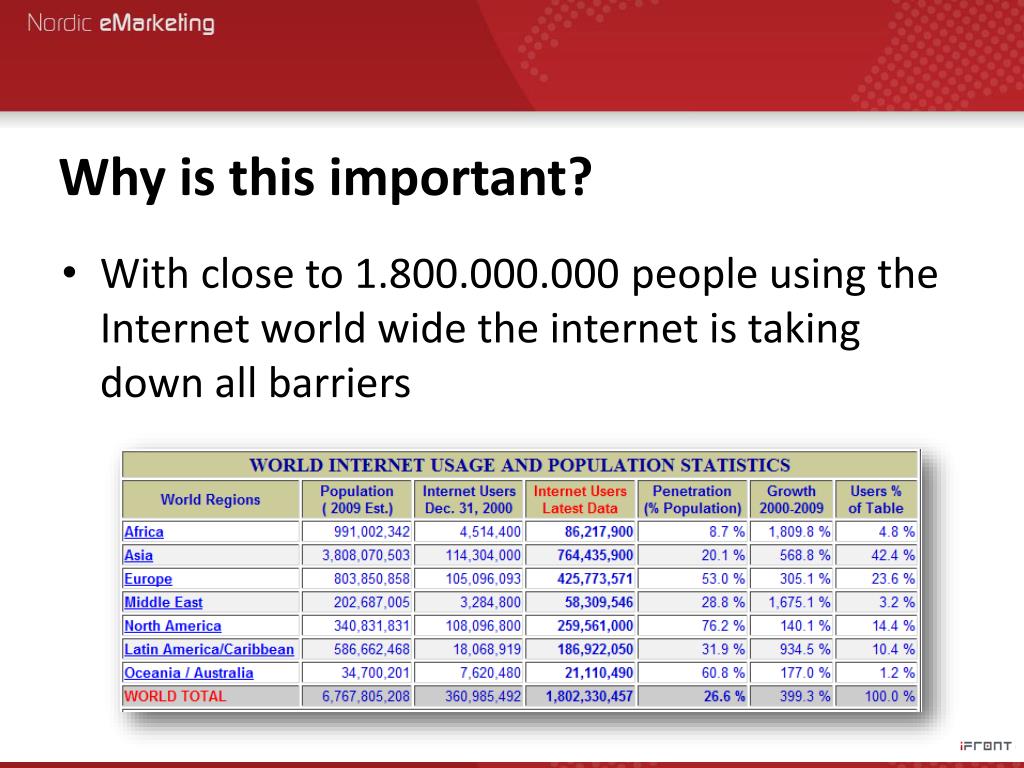 Nordic eMarketing

Why is this important?

• With close to 1.800.000.000 people using the Internet world wide the internet is taking down all barriers

WORLD INTERNET USAGE AND POPULATION STATISTICS

| World Regions | Population ( 2009 Est.) | Internet Users Dec. 31, 2000 | Internet Users Latest Data | Penetration (% Population) | Growth 2000-2009 | Users % of Table |
|---|---|---|---|---|---|---|
| Africa | 991,002,342 | 4,514,400 | 86,217,900 | 8.7 % | 1,809.8 % | 4.8 % |
| Asia | 3,808,070,503 | 114,304,000 | 764,435,900 | 20.1 % | 568.8 % | 42.4 % |
| Europe | 803,850,858 | 105,096,093 | 425,773,571 | 53.0 % | 305.1 % | 23.6 % |
| Middle East | 202,687,005 | 3,284,800 | 58,309,546 | 28.8 % | 1,675.1 % | 3.2 % |
| North America | 340,831,831 | 108,096,800 | 259,561,000 | 76.2 % | 140.1 % | 14.4 % |
| Latin America/Caribbean | 586,662,468 | 18,068,919 | 186,922,050 | 31.9 % | 934.5 % | 10.4 % |
| Oceania / Australia | 34,700,201 | 7,620,480 | 21,110,490 | 60.8 % | 177.0 % | 1.2 % |
| WORLD TOTAL | 6,767,805,208 | 360,985,492 | 1,802,330,457 | 26.6 % | 399.3 % | 100.0 % |

iFRONT